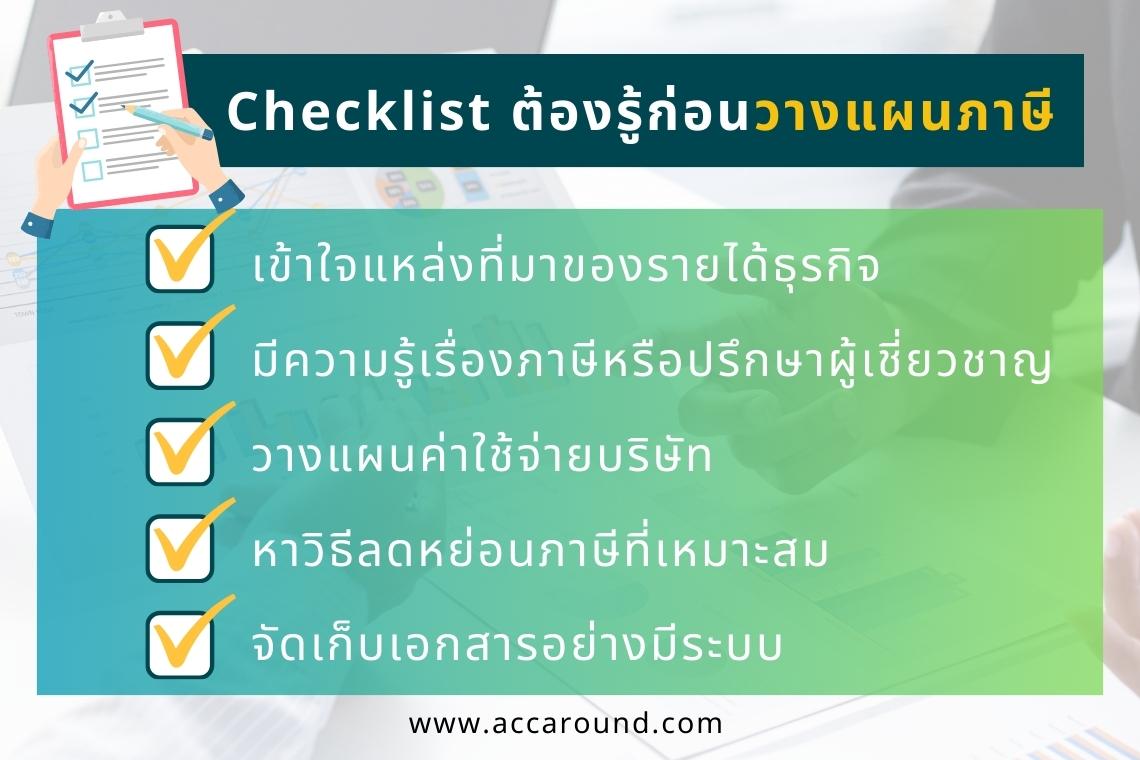 Checklist ต้องรู้ก่อนวางแผนภาษี

เข้าใจแหล่งที่มาของรายได้ธุรกิจ

มีความรู้เรื่องภาษีหรือปรึกษาผู้เชี่ยวชาญ

วางแผนค่าใช้จ่ายบริษัท

หาวิธีลดหย่อนภาษีที่เหมาะสม

จัดเก็บเอกสารอย่างมีระบบ

www.accaround.com